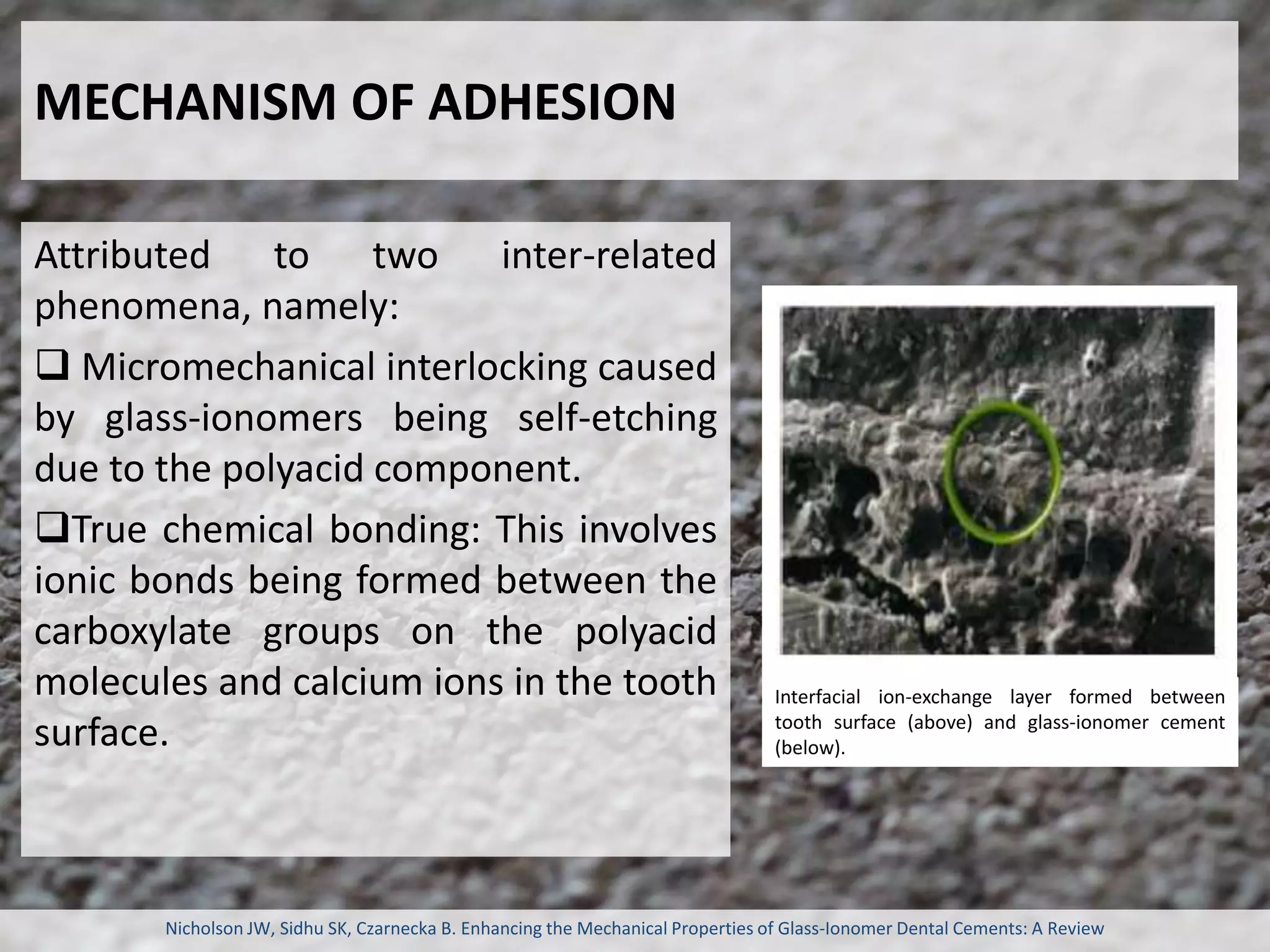 MECHANISM OF ADHESION

Attributed to two inter-related phenomena, namely:

❑ Micromechanical interlocking caused by glass-ionomers being self-etching due to the polyacid component.

❑True chemical bonding: This involves ionic bonds being formed between the carboxylate groups on the polyacid molecules and calcium ions in the tooth surface.

Interfacial ion-exchange layer formed between tooth surface (above) and glass-ionomer cement (below).

Nicholson JW, Sidhu SK, Czarnecka B. Enhancing the Mechanical Properties of Glass-Ionomer Dental Cements: A Review